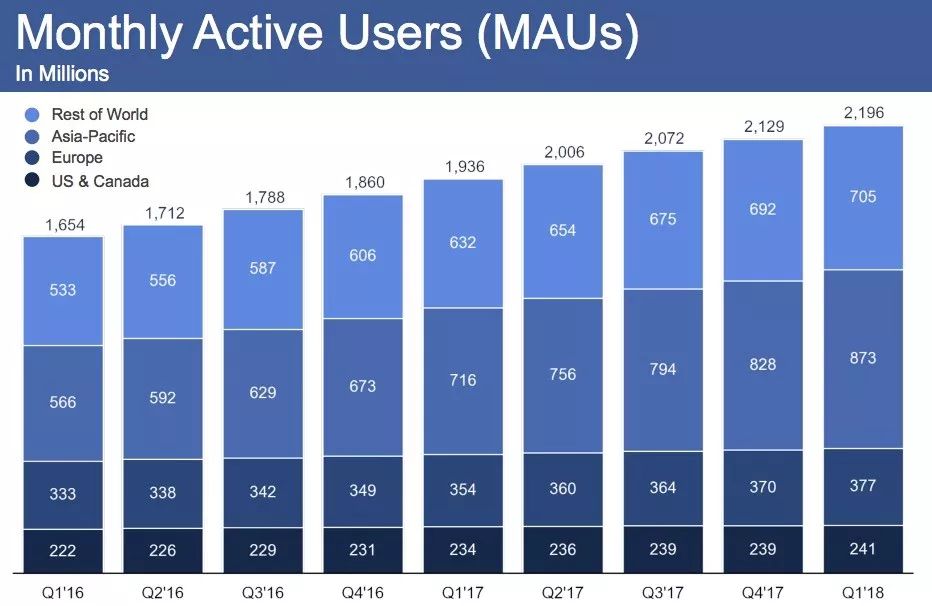 Monthly Active Users (MAUs)
In Millions

Rest of World
Asia-Pacific
Europe
US & Canada

| | Q1'16 | Q2'16 | Q3'16 | Q4'16 | Q1'17 | Q2'17 | Q3'17 | Q4'17 | Q1'18 |
|---|---|---|---|---|---|---|---|---|---|
| Total | 1,654 | 1,712 | 1,788 | 1,860 | 1,936 | 2,006 | 2,072 | 2,129 | 2,196 |
| Rest of World | 533 | 556 | 587 | 606 | 632 | 654 | 675 | 692 | 705 |
| Asia-Pacific | 566 | 592 | 629 | 673 | 716 | 756 | 794 | 828 | 873 |
| Europe | 333 | 338 | 342 | 349 | 354 | 360 | 364 | 370 | 377 |
| US & Canada | 222 | 226 | 229 | 231 | 234 | 236 | 239 | 239 | 241 |